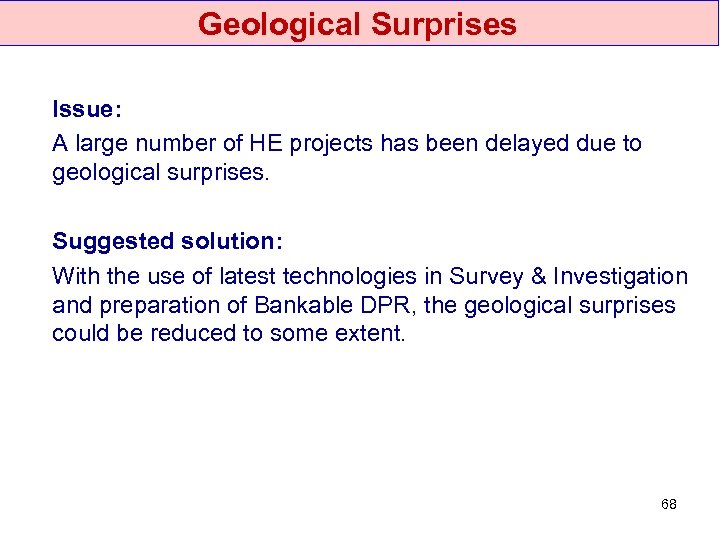 Geological Surprises

Issue:
A large number of HE projects has been delayed due to geological surprises.

Suggested solution:
With the use of latest technologies in Survey & Investigation and preparation of Bankable DPR, the geological surprises could be reduced to some extent.

68